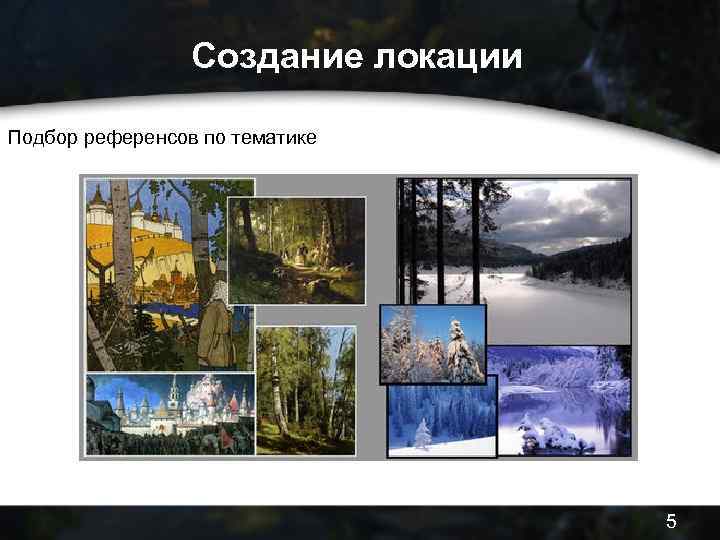 Создание локации

Подбор референсов по тематике

5